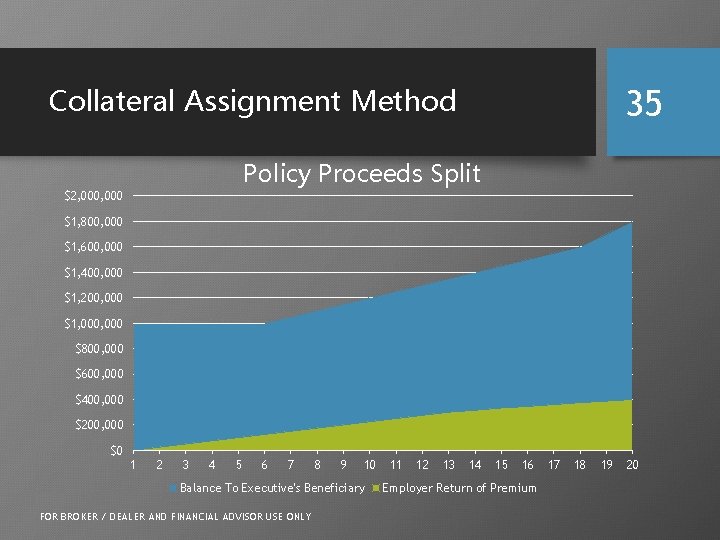 Collateral Assignment Method

35

Policy Proceeds Split

$2,000,000
$1,800,000
$1,600,000
$1,400,000
$1,200,000
$1,000,000
$800,000
$600,000
$400,000
$200,000
$0

1 2 3 4 5 6 7 8 9 10 11 12 13 14 15 16 17 18 19 20

Balance To Executive's Beneficiary Employer Return of Premium

FOR BROKER / DEALER AND FINANCIAL ADVISOR USE ONLY